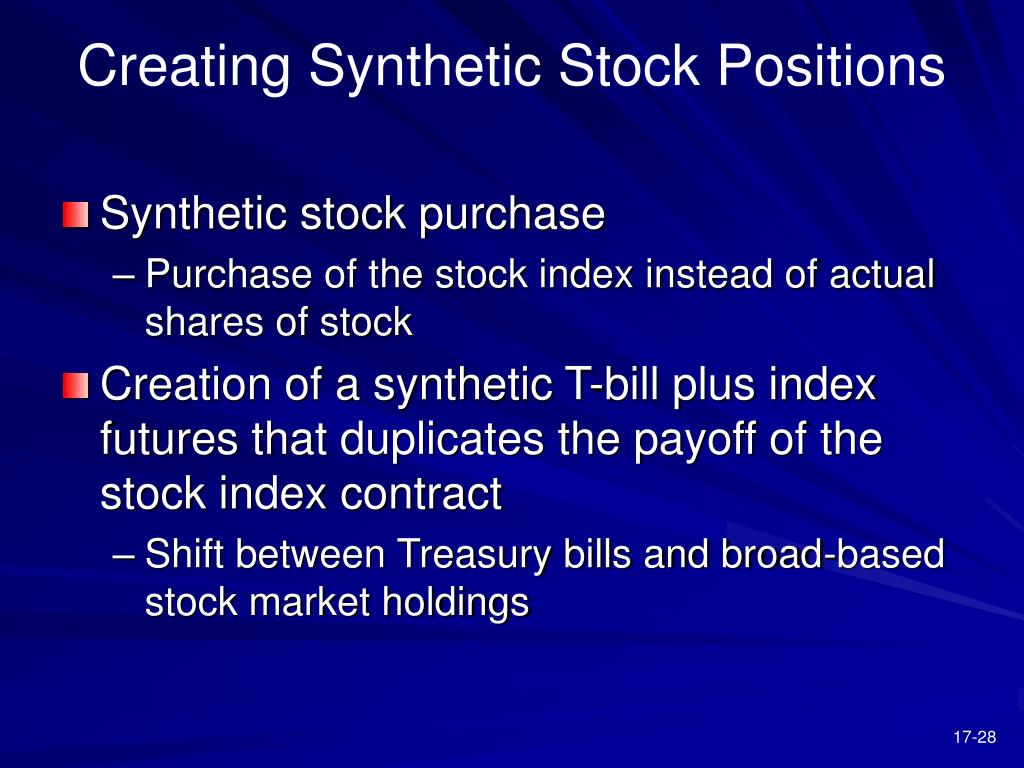 Creating Synthetic Stock Positions

Synthetic stock purchase

– Purchase of the stock index instead of actual shares of stock

Creation of a synthetic T-bill plus index futures that duplicates the payoff of the stock index contract

– Shift between Treasury bills and broad-based stock market holdings

17-28